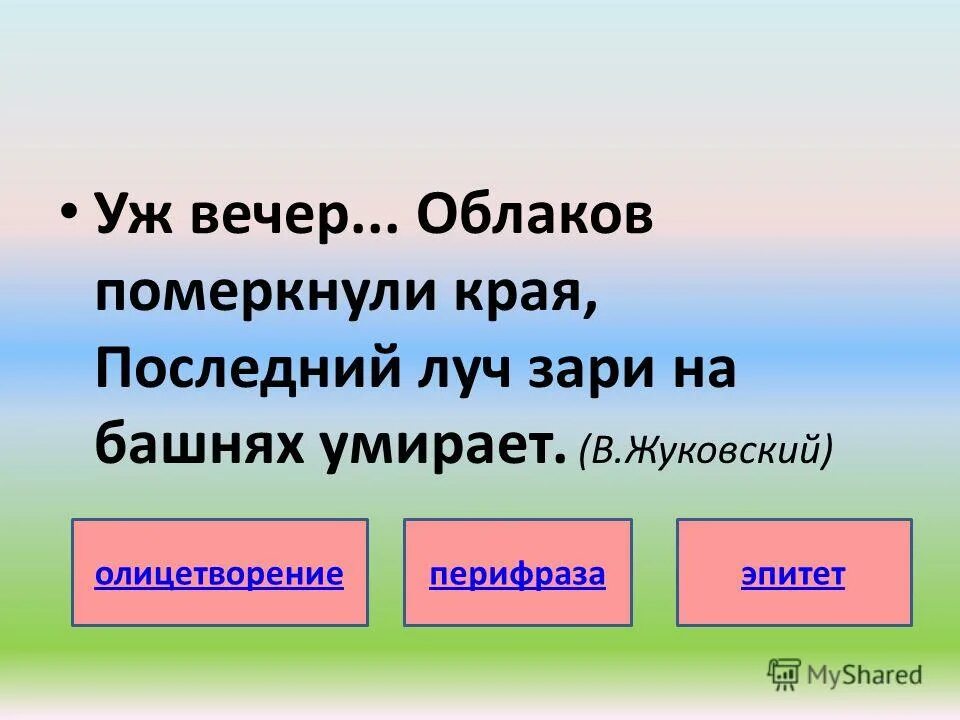 • Уж вечер... Облаков померкнули края, Последний луч зари на башнях умирает. (В.Жуковский)

олицетворение

перифраза

эпитет

MyShared